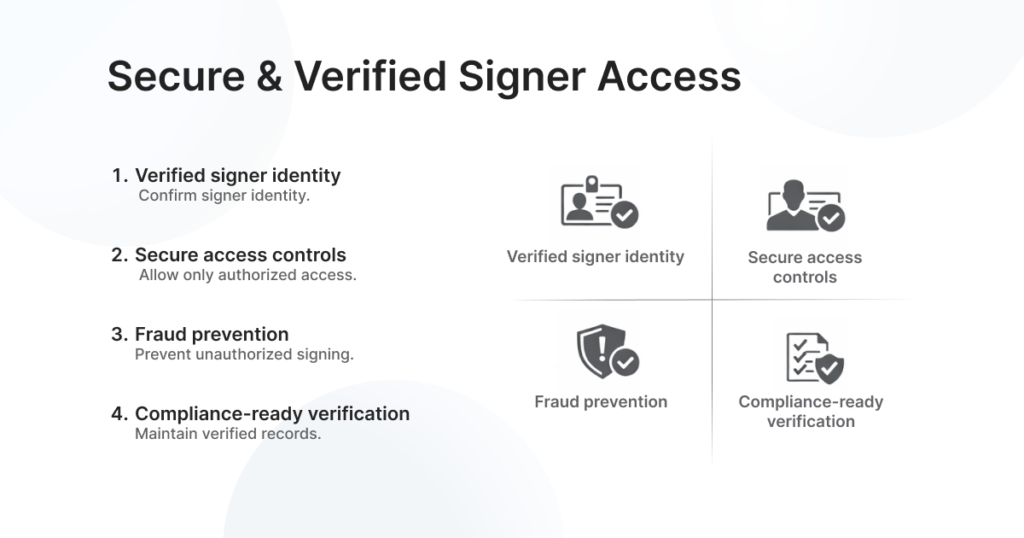 Secure & Verified Signer Access

1. Verified signer identity
Confirm signer identity.

2. Secure access controls
Allow only authorized access.

3. Fraud prevention
Prevent unauthorized signing.

4. Compliance-ready verification
Maintain verified records.

Verified signer identity

Secure access controls

Fraud prevention

Compliance-ready verification